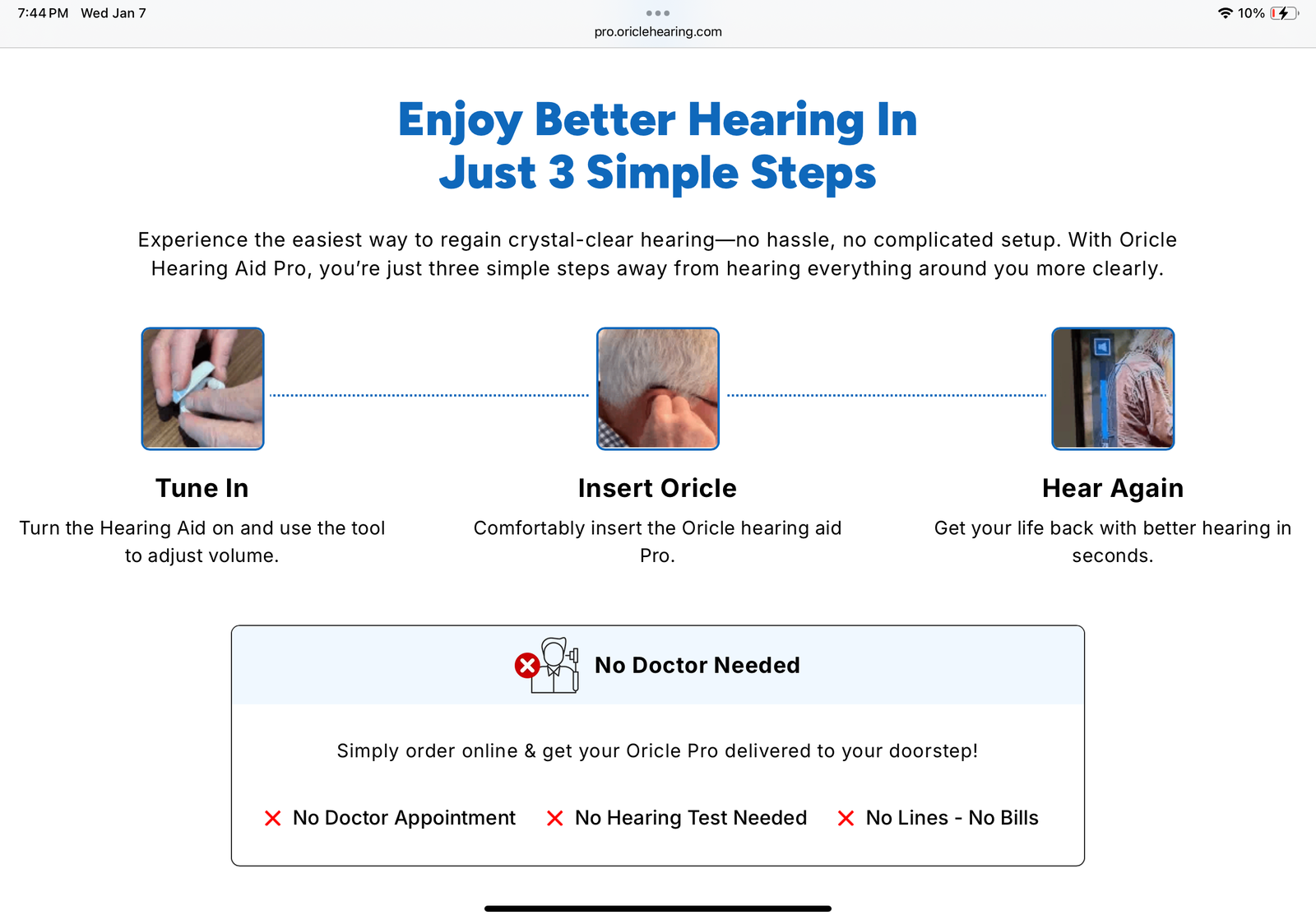 7:44 PM Wed Jan 7

pro.oriclehearing.com

10%

Enjoy Better Hearing In Just 3 Simple Steps

Experience the easiest way to regain crystal-clear hearing—no hassle, no complicated setup. With Oricle Hearing Aid Pro, you're just three simple steps away from hearing everything around you more clearly.

Tune In

Turn the Hearing Aid on and use the tool to adjust volume.

Insert Oricle

Comfortably insert the Oricle hearing aid Pro.

Hear Again

Get your life back with better hearing in seconds.

No Doctor Needed

Simply order online & get your Oricle Pro delivered to your doorstep!

No Doctor Appointment

No Hearing Test Needed

No Lines - No Bills